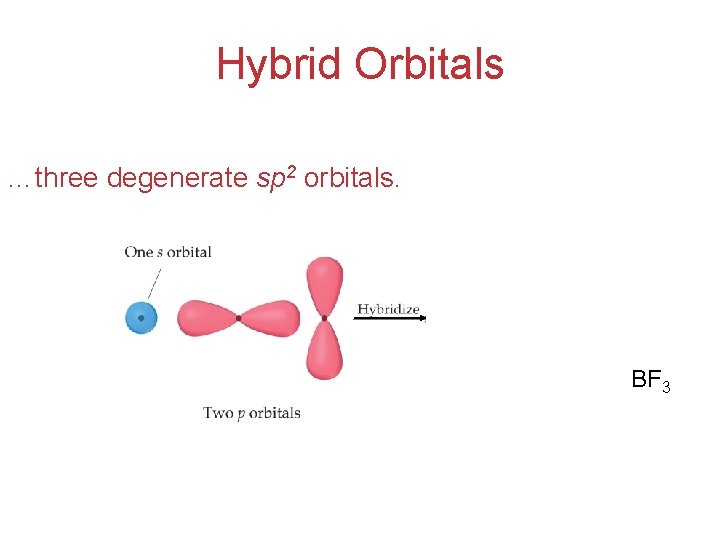 Hybrid Orbitals

…three degenerate $sp^2$ orbitals.

One $s$ orbital

Hybridize

Two $p$ orbitals

$BF_3$